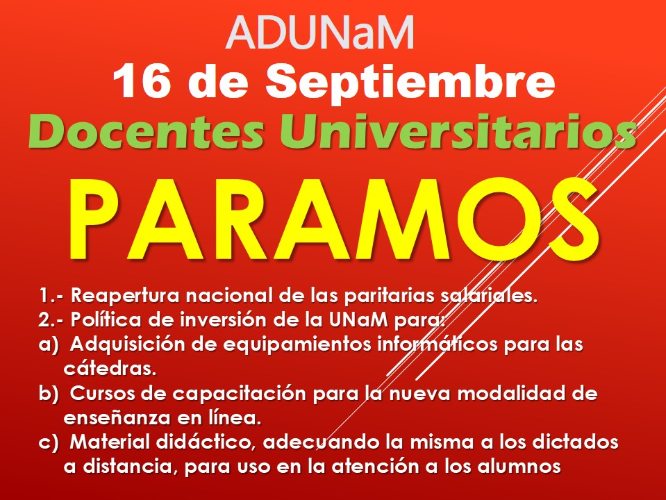 ADUNaM
16 de Septiembre
Docentes Universitarios
PARAMOS

1.- Reapertura nacional de las paritarias salariales.
2.- Política de inversión de la UNaM para:
a) Adquisición de equipamientos informáticos para las cátedras.
b) Cursos de capacitación para la nueva modalidad de enseñanza en línea.
c) Material didáctico, adecuando la misma a los dictados a distancia, para uso en la atención a los alumnos